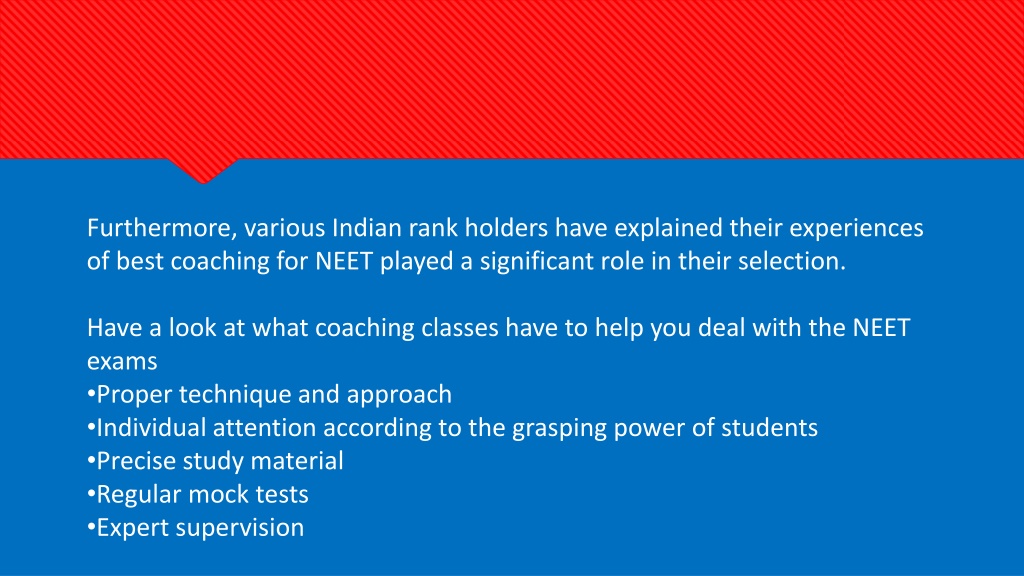 Furthermore, various Indian rank holders have explained their experiences of best coaching for NEET played a significant role in their selection.

Have a look at what coaching classes have to help you deal with the NEET exams
•Proper technique and approach
•Individual attention according to the grasping power of students
•Precise study material
•Regular mock tests
•Expert supervision